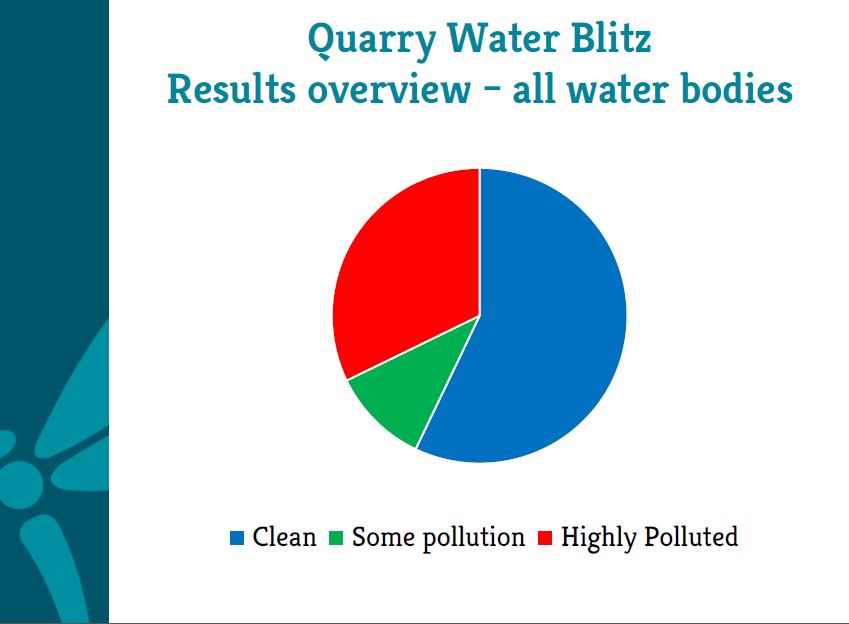 Quarry Water Blitz
Results overview – all water bodies

Clean Some pollution Highly Polluted